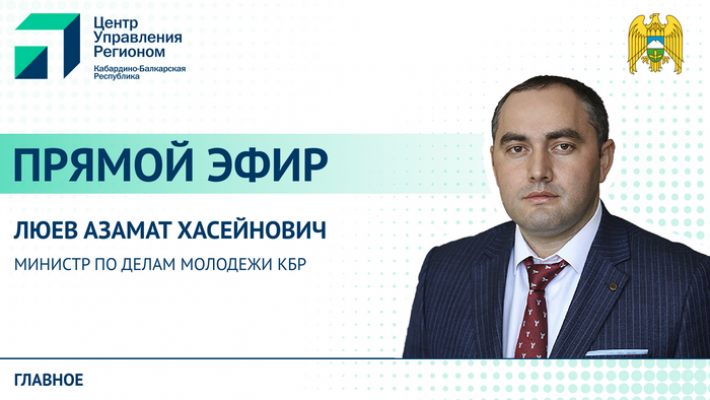 Центр Управления Регионом
Кабардино-Балкарская Республика

ПРЯМОЙ ЭФИР

ЛЮЕВ АЗАМАТ ХАСЕЙНОВИЧ

МИНИСТР ПО ДЕЛАМ МОЛОДЕЖИ КБР

ГЛАВНОЕ